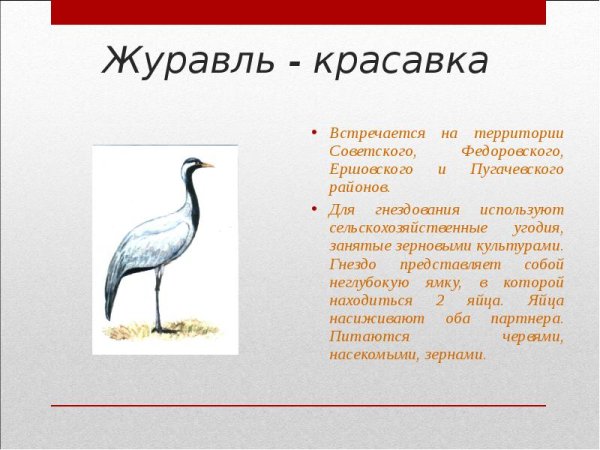 Журавль - красавка

• Встречается на территории Советского, Федоровского, Ершовского и Пугачевского районов.

• Для гнездования используют сельскохозяйственные угодия, занятые зерновыми культурами. Гнездо представляет собой неглубокую ямку, в которой находиться 2 яйца. Яйца насиживают оба партнера. Питаются червями, насекомыми, зернами.